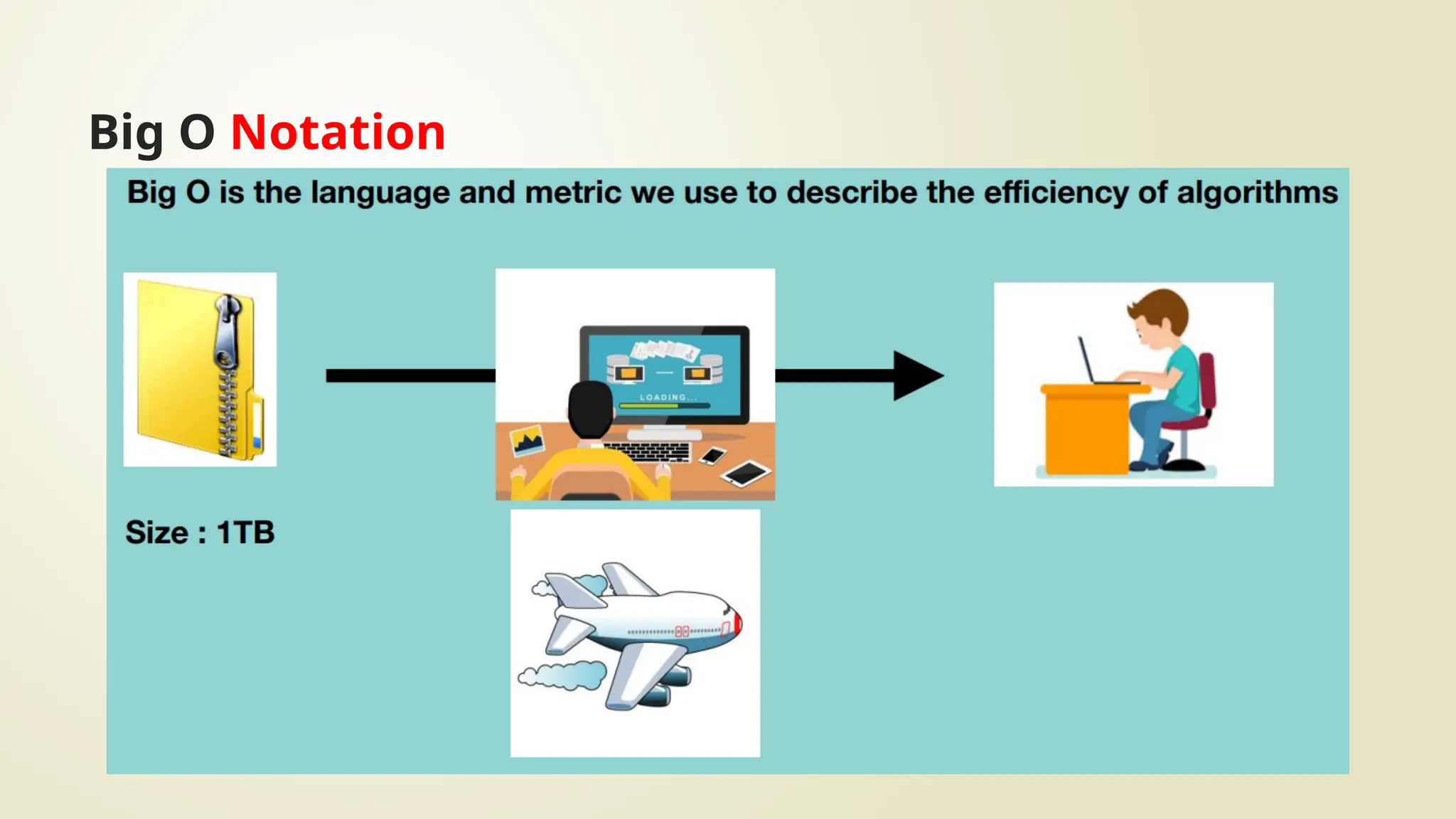 Big O Notation

Big O is the language and metric we use to describe the efficiency of algorithms

LOADING...

Size : 1TB